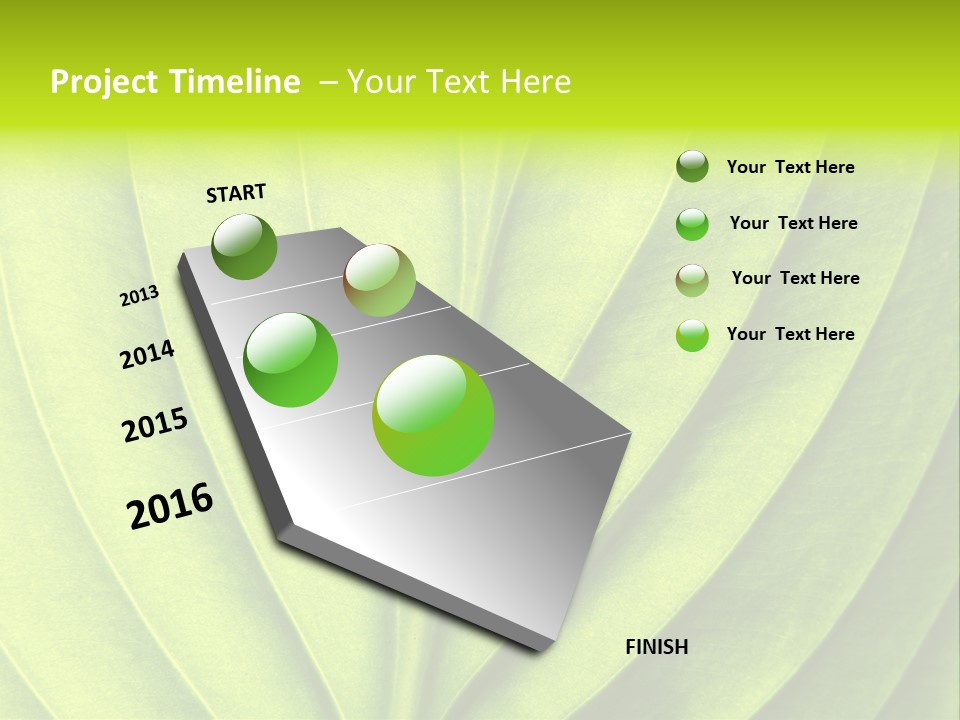 Project Timeline – Your Text Here

START

2013

2014

2015

2016

FINISH

Your Text Here

Your Text Here

Your Text Here

Your Text Here